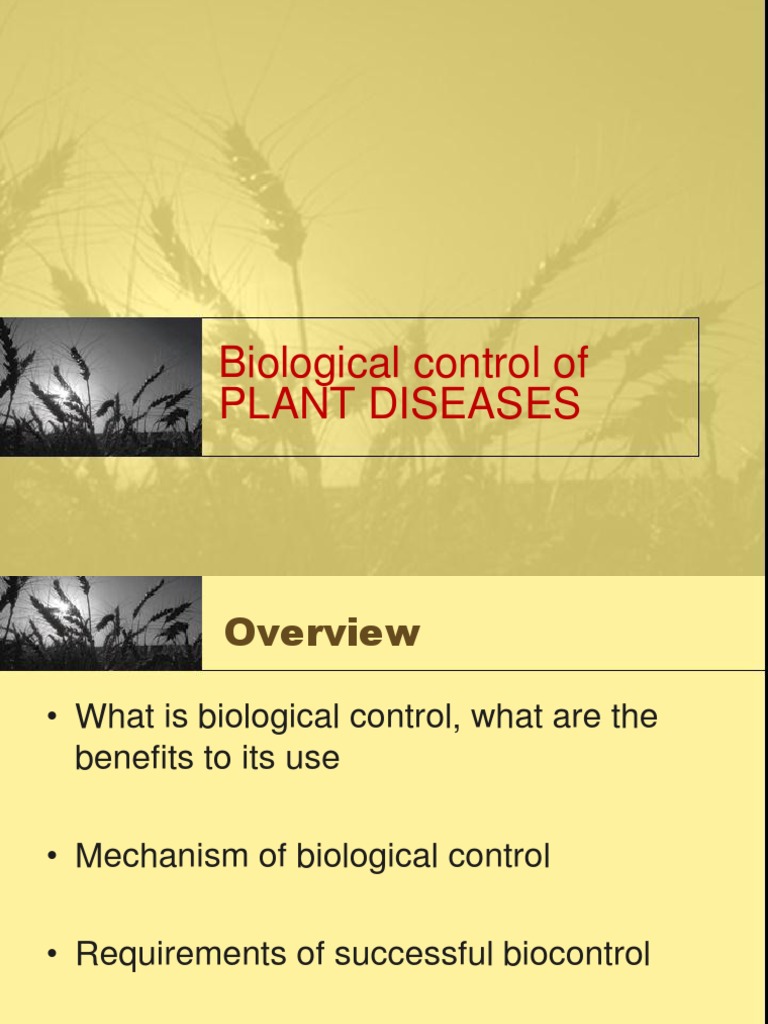 Biological control of PLANT DISEASES

Overview

• What is biological control, what are the benefits to its use

• Mechanism of biological control

• Requirements of successful biocontrol